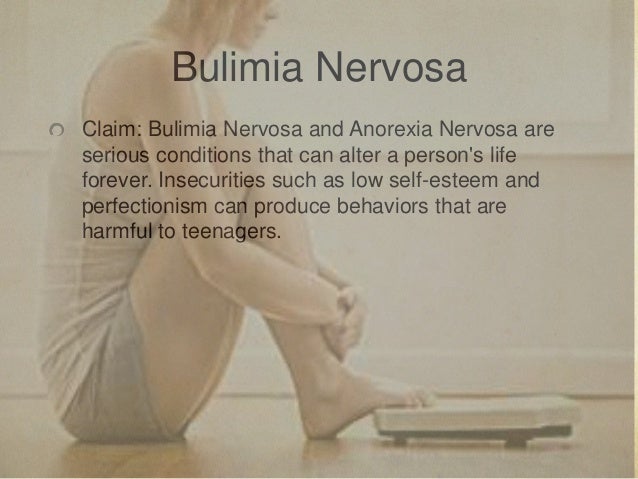 Bulimia Nervosa

Claim: Bulimia Nervosa and Anorexia Nervosa are serious conditions that can alter a person's life forever. Insecurities such as low self-esteem and perfectionism can produce behaviors that are harmful to teenagers.